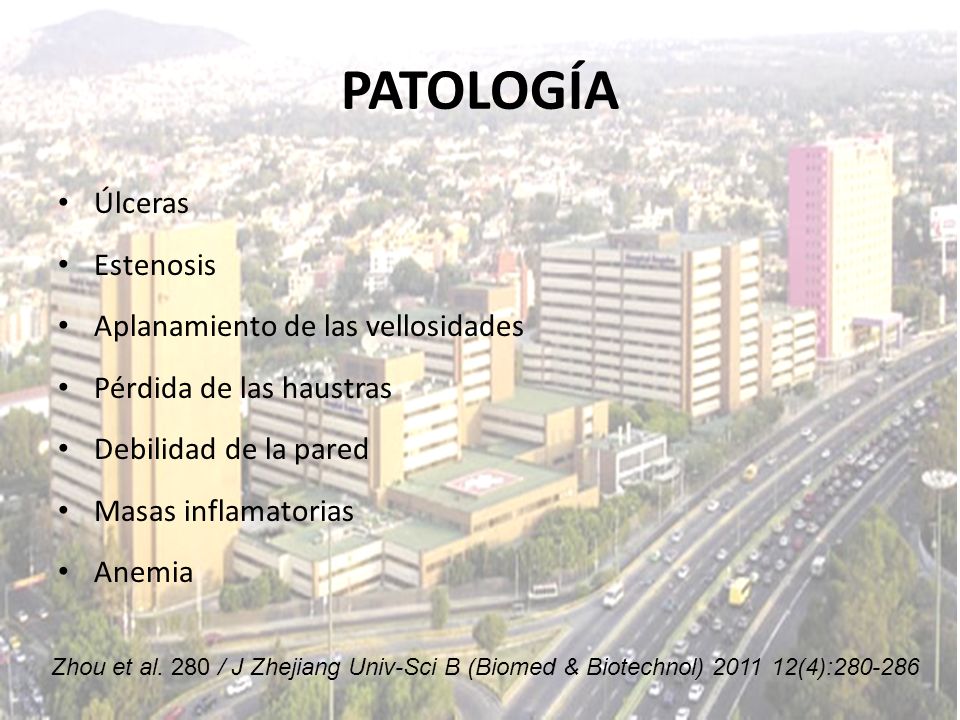 PATOLOGÍA

• Úlceras
• Estenosis
• Aplanamiento de las vellosidades
• Pérdida de las haustras
• Debilidad de la pared
• Masas inflamatorias
• Anemia

Zhou et al. 280 / J Zhejiang Univ-Sci B (Biomed & Biotechnol) 2011 12(4):280-286